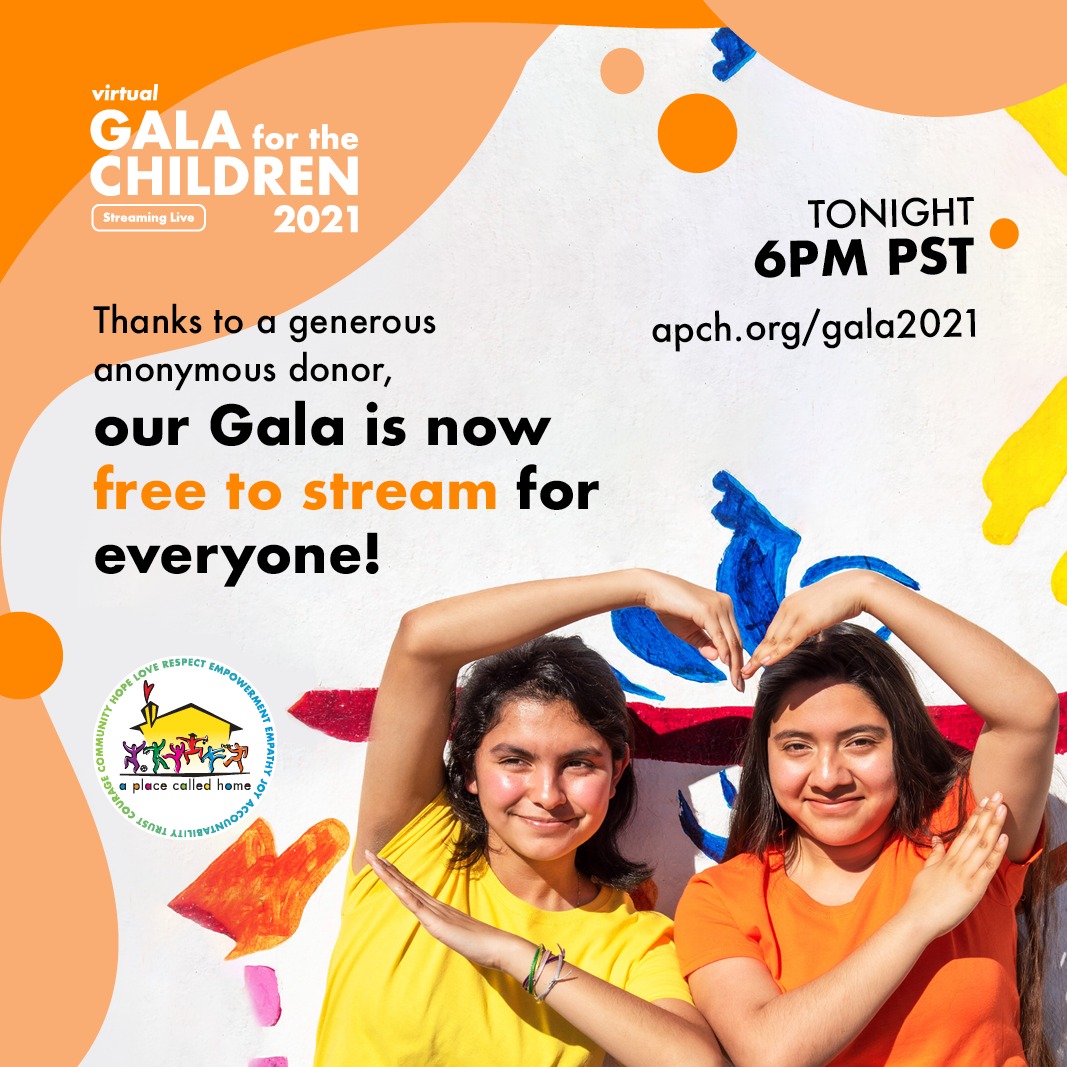 virtual
GALA for the CHILDREN
Streaming Live
2021

TONIGHT
6PM PST
apch.org/gala2021

Thanks to a generous anonymous donor,
our Gala is now free to stream for everyone!

COMMUNITY HOPE LOVE RESPECT EMPOWERMENT EMPATHY JOY ACCOUNTABILITY TRUST COURAGE
a place called home